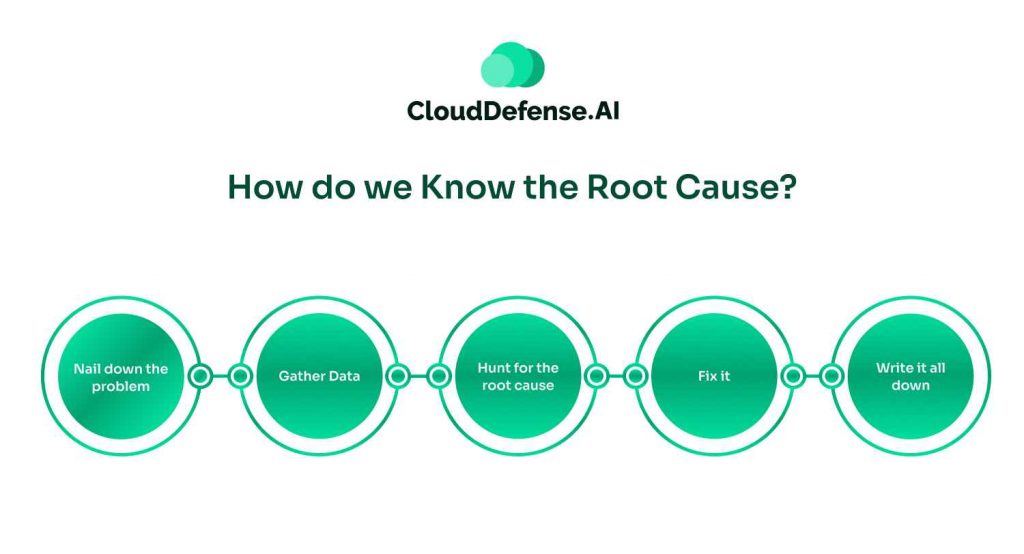 CloudDefense.AI

How do we Know the Root Cause?

Nail down the problem

Gather Data

Hunt for the root cause

Fix it

Write it all down